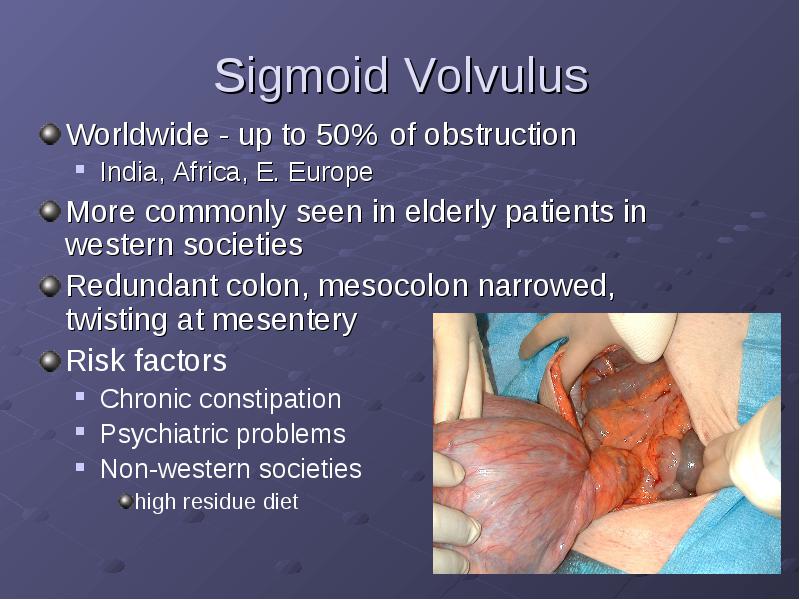 Sigmoid Volvulus

Worldwide - up to 50% of obstruction

India, Africa, E. Europe

More commonly seen in elderly patients in western societies

Redundant colon, mesocolon narrowed, twisting at mesentery

Risk factors

Chronic constipation

Psychiatric problems

Non-western societies

high residue diet